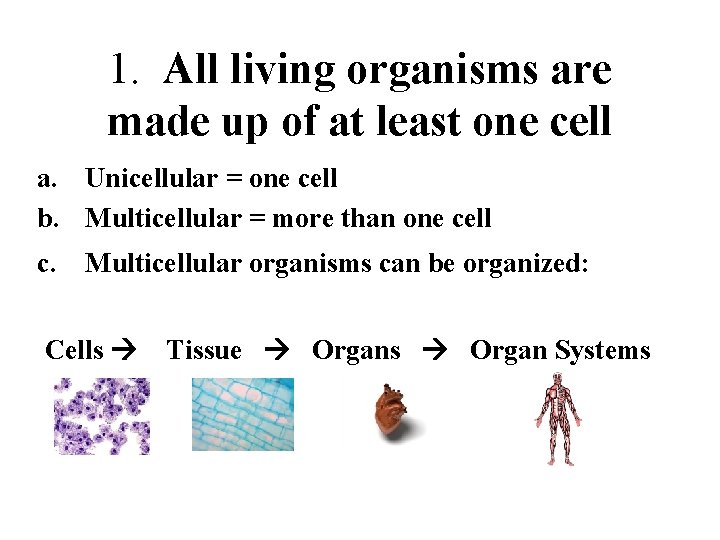 1. All living organisms are made up of at least one cell

a. Unicellular = one cell

b. Multicellular = more than one cell

c. Multicellular organisms can be organized:

Cells → Tissue → Organs → Organ Systems